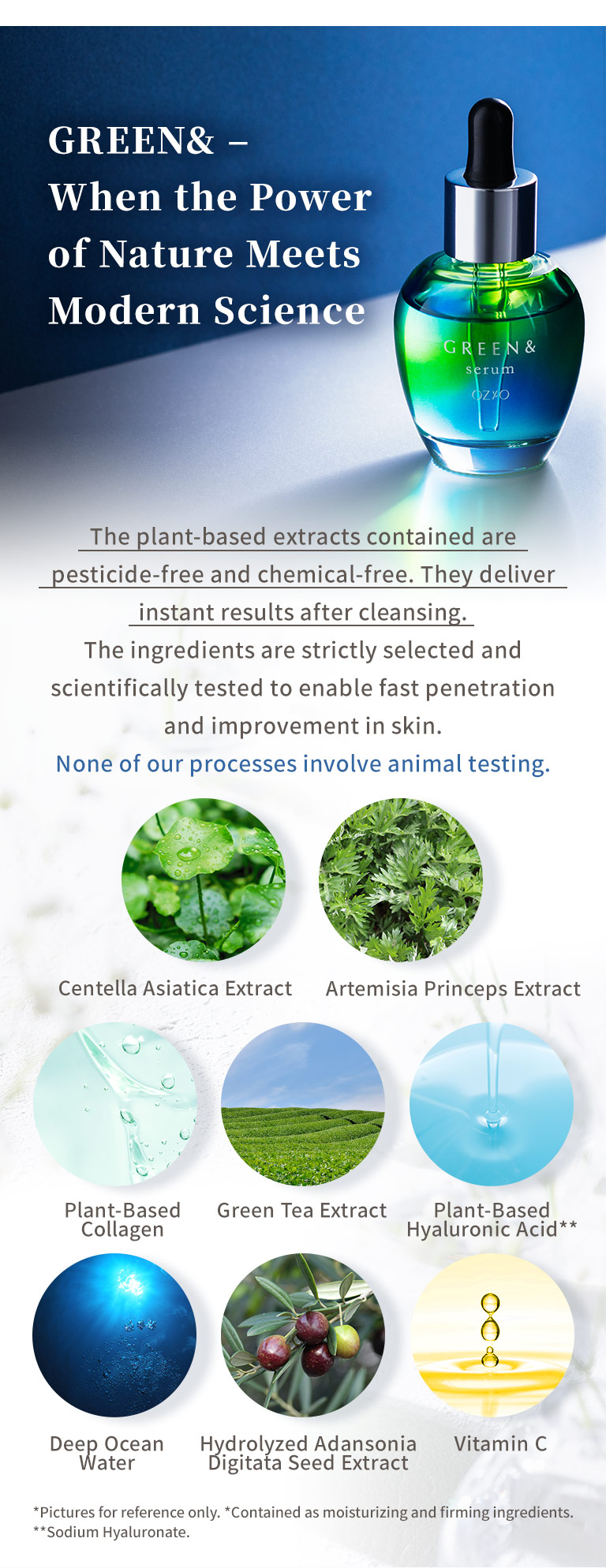 GREEN& –
When the Power of Nature Meets Modern Science

GREEN&
serum
OZIO

The plant-based extracts contained are pesticide-free and chemical-free. They deliver instant results after cleansing.
The ingredients are strictly selected and scientifically tested to enable fast penetration and improvement in skin.
None of our processes involve animal testing.

Centella Asiatica Extract

Artemisia Princeps Extract

Plant-Based Collagen

Green Tea Extract

Plant-Based Hyaluronic Acid**

Deep Ocean Water

Hydrolyzed Adansonia Digitata Seed Extract

Vitamin C

*Pictures for reference only. *Contained as moisturizing and firming ingredients.
**Sodium Hyaluronate.